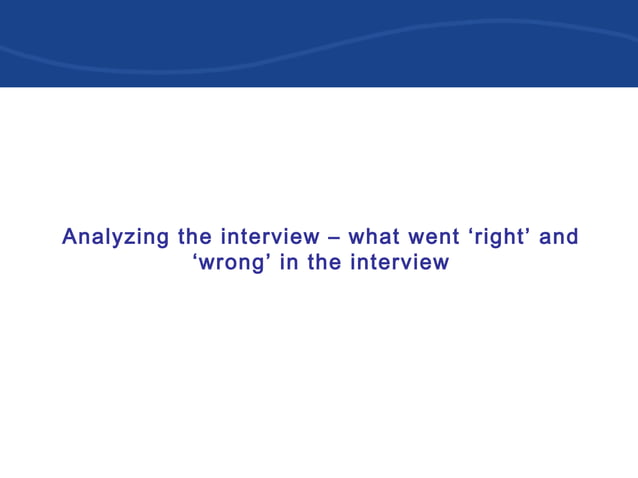 Analyzing the interview – what went ‘right’ and ‘wrong’ in the interview